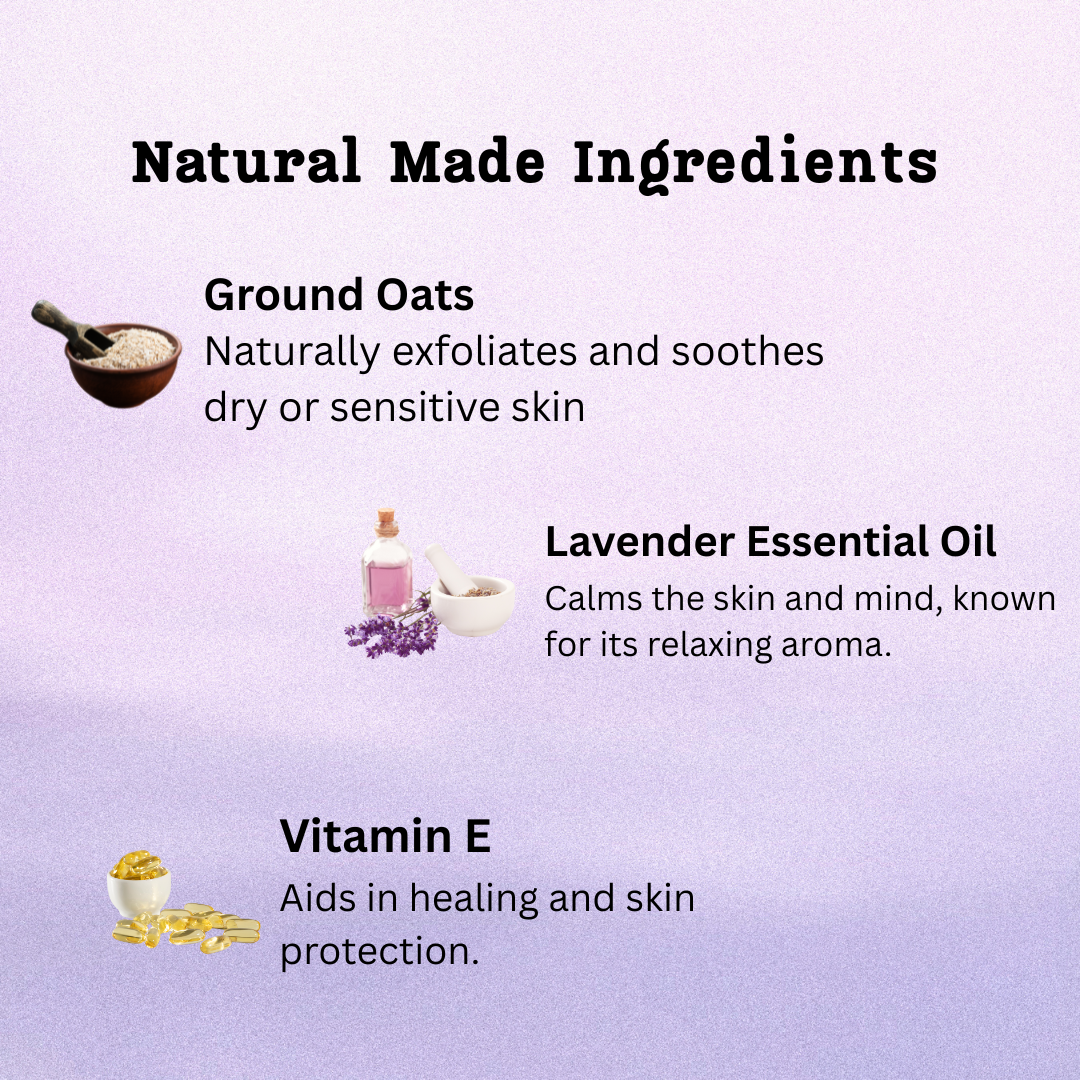 Natural Made Ingredients

Ground Oats
Naturally exfoliates and soothes dry or sensitive skin

Lavender Essential Oil
Calms the skin and mind, known for its relaxing aroma.

Vitamin E
Aids in healing and skin protection.